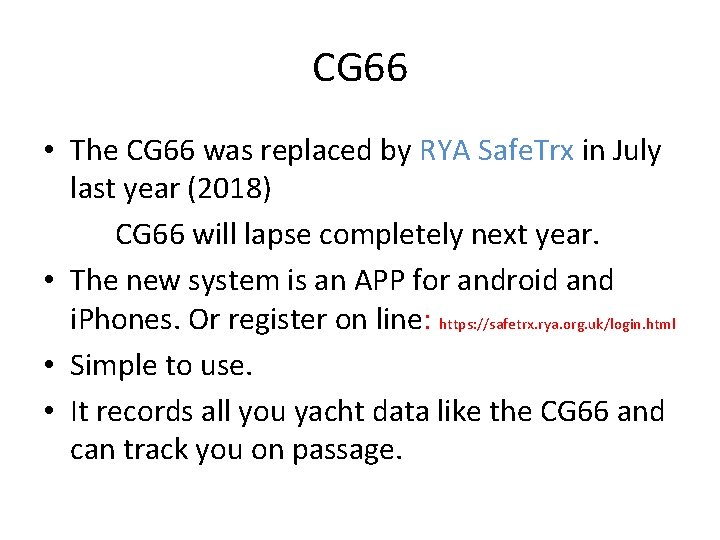 CG66

• The CG66 was replaced by RYA SafeTrx in July last year (2018)

CG66 will lapse completely next year.

• The new system is an APP for android and iPhones. Or register on line: https://safetrx.rya.org.uk/login.html

• Simple to use.

• It records all you yacht data like the CG66 and can track you on passage.